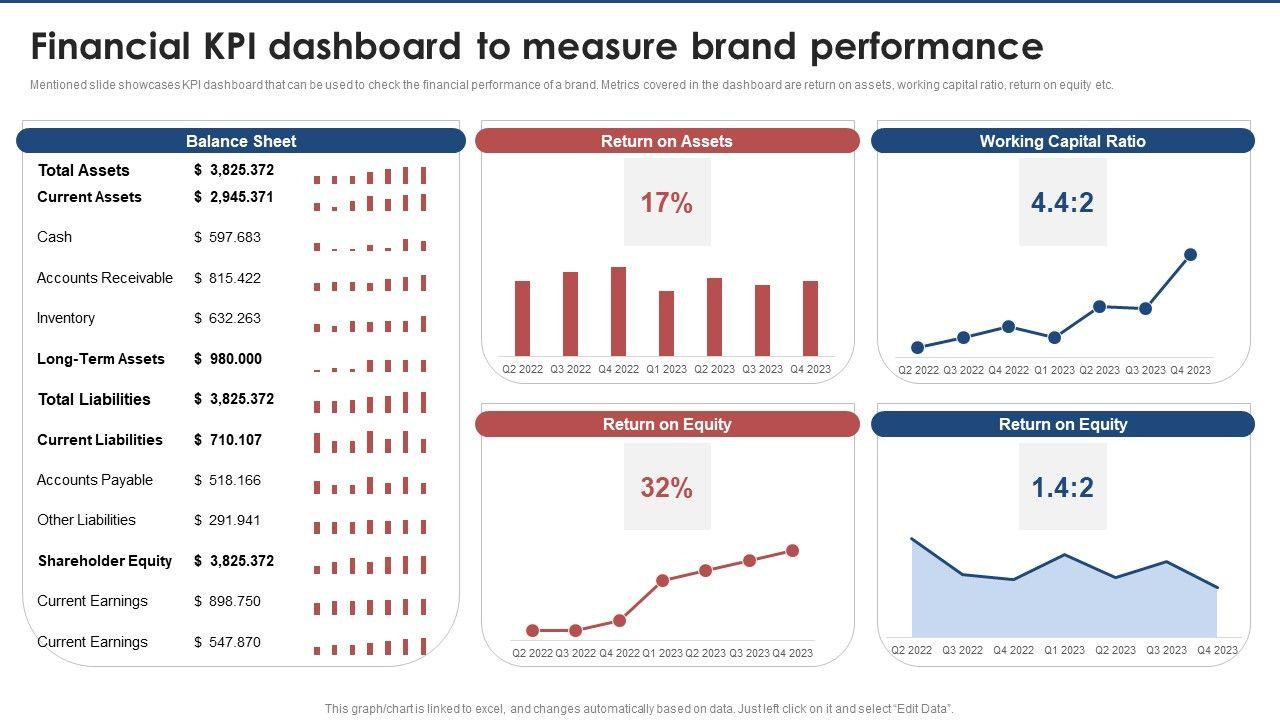 Financial KPI dashboard to measure brand performance

Mentioned slide showcases KPI dashboard that can be used to check the financial performance of a brand. Metrics covered in the dashboard are return on assets, working capital ratio, return on equity etc.

Balance Sheet

| | |
|---|---|
| Total Assets | $ 3,825.372 |
| Current Assets | $ 2,945.371 |
| Cash | $ 597.683 |
| Accounts Receivable | $ 815.422 |
| Inventory | $ 632.263 |
| Long-Term Assets | $ 980.000 |
| Total Liabilities | $ 3,825.372 |
| Current Liabilities | $ 710.107 |
| Accounts Payable | $ 518.166 |
| Other Liabilities | $ 291.941 |
| Shareholder Equity | $ 3,825.372 |
| Current Earnings | $ 898.750 |
| Current Earnings | $ 547.870 |

Return on Assets

17%

Q2 2022 Q3 2022 Q4 2022 Q1 2023 Q2 2023 Q3 2023 Q4 2023

Working Capital Ratio

4.4:2

Q2 2022 Q3 2022 Q4 2022 Q1 2023 Q2 2023 Q3 2023 Q4 2023

Return on Equity

32%

Q2 2022 Q3 2022 Q4 2022 Q1 2023 Q2 2023 Q3 2023 Q4 2023

Return on Equity

1.4:2

Q2 2022 Q3 2022 Q4 2022 Q1 2023 Q2 2023 Q3 2023 Q4 2023

This graph/chart is linked to excel, and changes automatically based on data. Just left click on it and select "Edit Data".